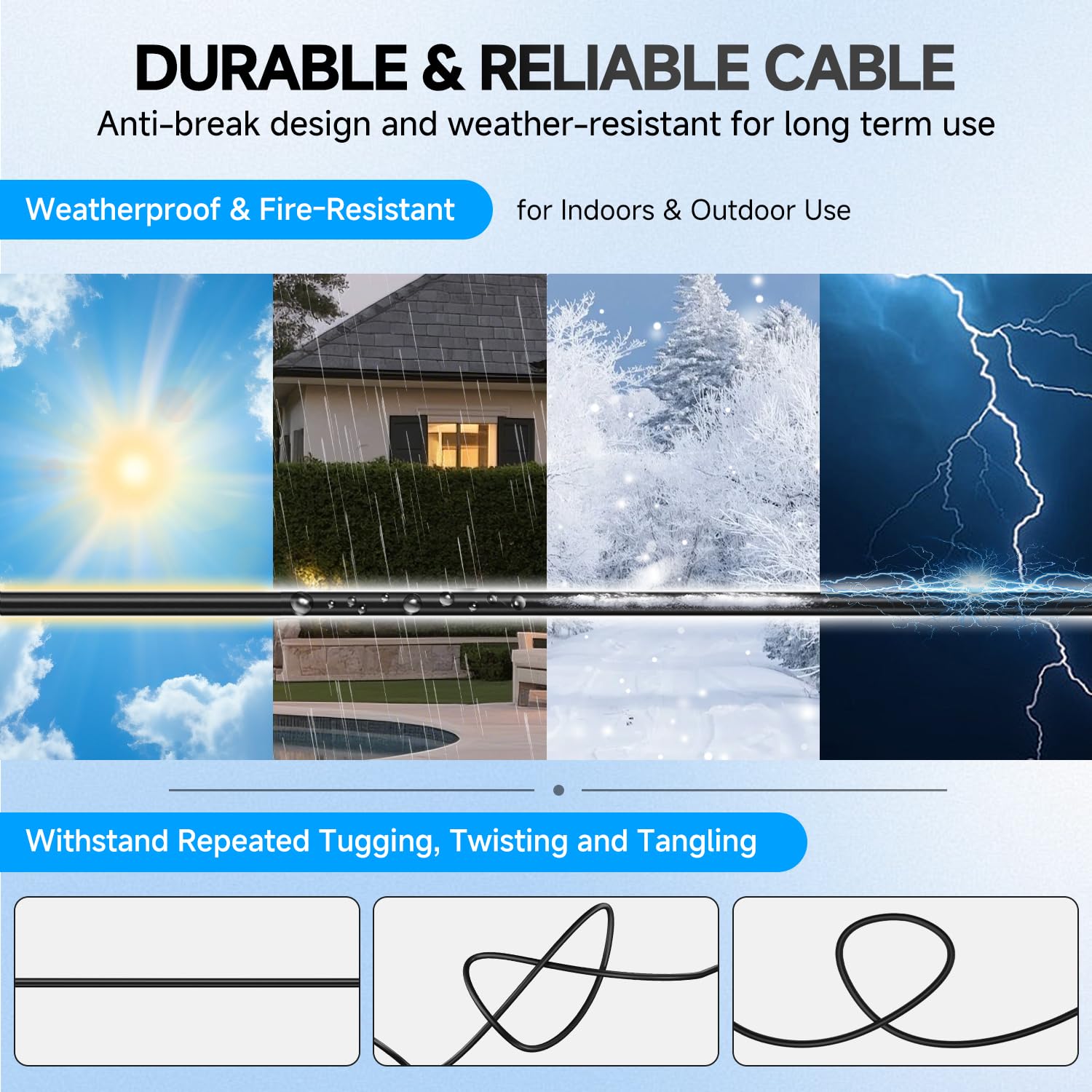 DURABLE & RELIABLE CABLE
Anti-break design and weather-resistant for long term use

Weatherproof & Fire-Resistant

for Indoors & Outdoor Use

Withstand Repeated Tugging, Twisting and Tangling